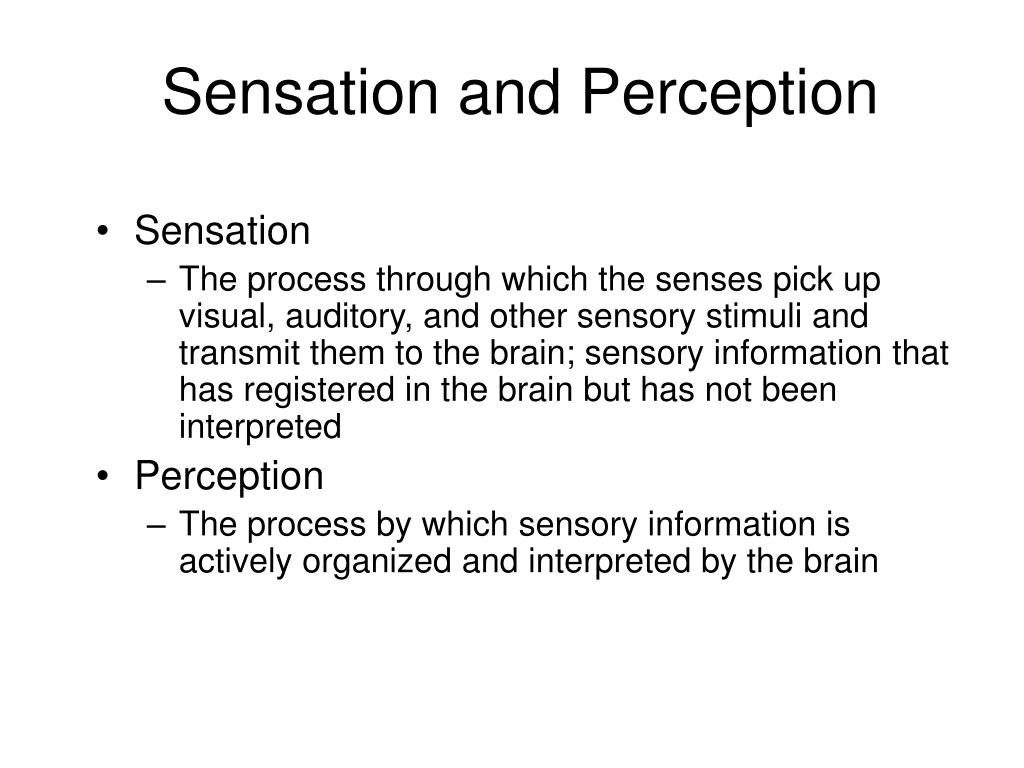 Sensation and Perception

• Sensation
 – The process through which the senses pick up visual, auditory, and other sensory stimuli and transmit them to the brain; sensory information that has registered in the brain but has not been interpreted
• Perception
 – The process by which sensory information is actively organized and interpreted by the brain